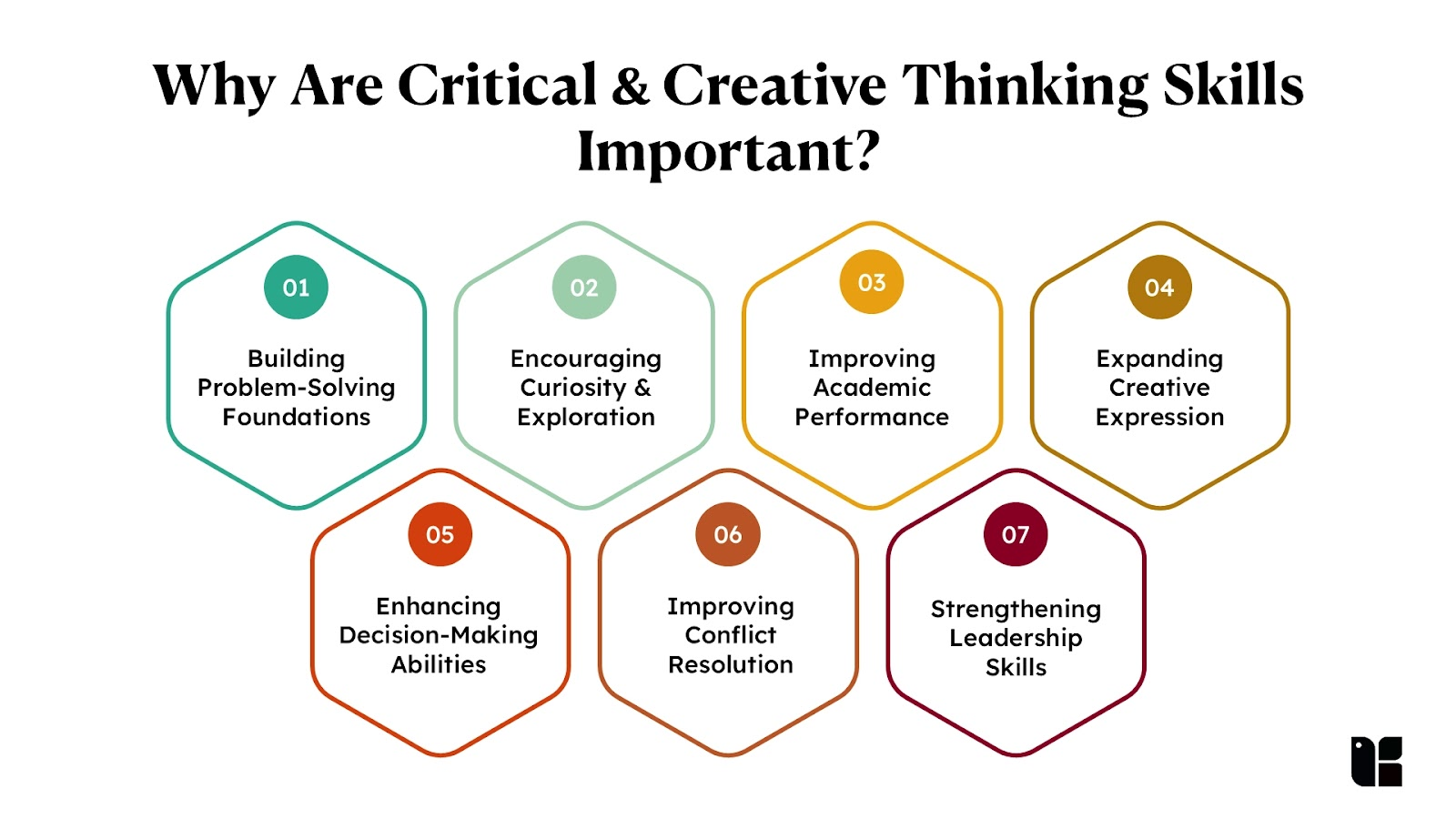 Why Are Critical & Creative Thinking Skills Important?

01
Building Problem-Solving Foundations

02
Encouraging Curiosity & Exploration

03
Improving Academic Performance

04
Expanding Creative Expression

05
Enhancing Decision-Making Abilities

06
Improving Conflict Resolution

07
Strengthening Leadership Skills